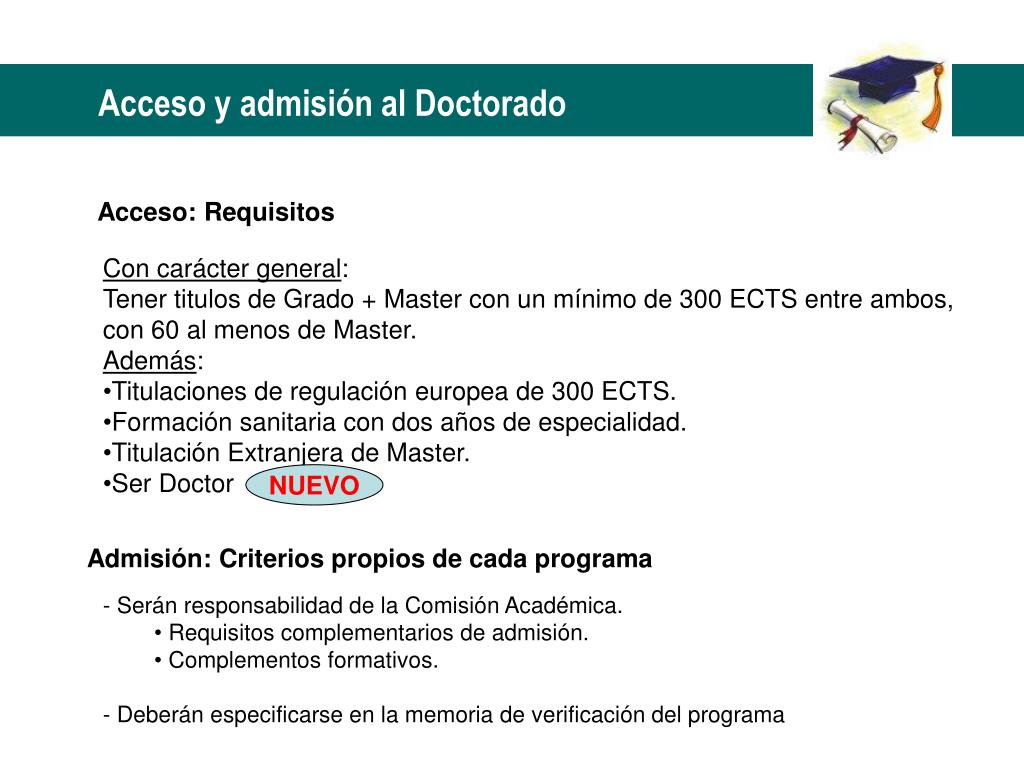 Acceso y admisión al Doctorado

Acceso: Requisitos

Con carácter general:
Tener titulos de Grado + Master con un mínimo de 300 ECTS entre ambos, con 60 al menos de Master.
Además:
•Titulaciones de regulación europea de 300 ECTS.
•Formación sanitaria con dos años de especialidad.
•Titulación Extranjera de Master.
•Ser Doctor NUEVO

Admisión: Criterios propios de cada programa

- Serán responsabilidad de la Comisión Académica.
• Requisitos complementarios de admisión.
• Complementos formativos.

- Deberán especificarse en la memoria de verificación del programa